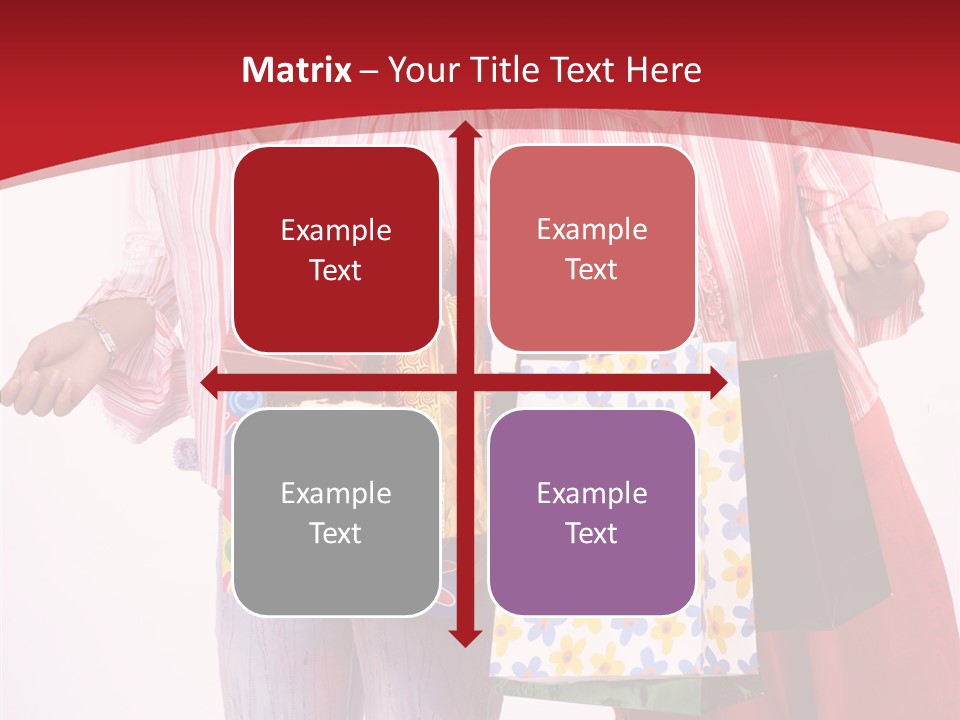 Matrix – Your Title Text Here

Example Text

Example Text

Example Text

Example Text